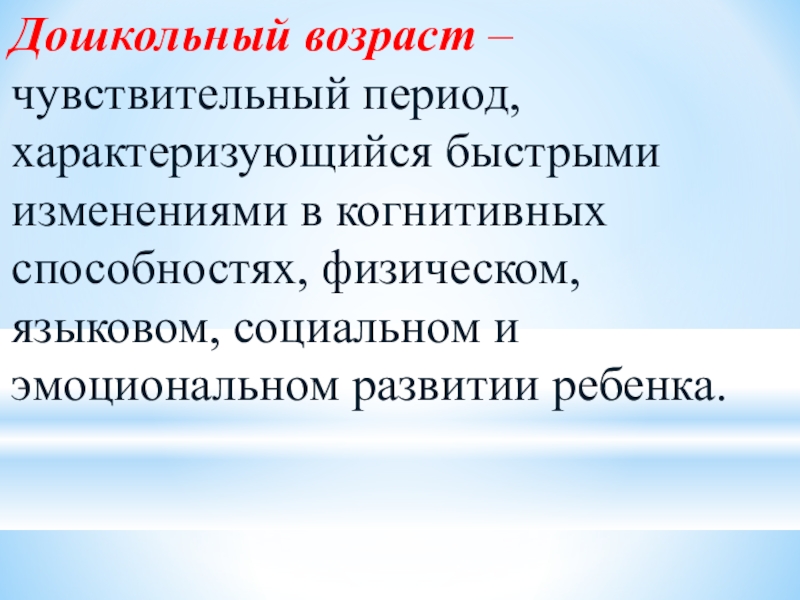 Дошкольный возраст – чувствительный период, характеризующийся быстрыми изменениями в когнитивных способностях, физическом, языковом, социальном и эмоциональном развитии ребенка.